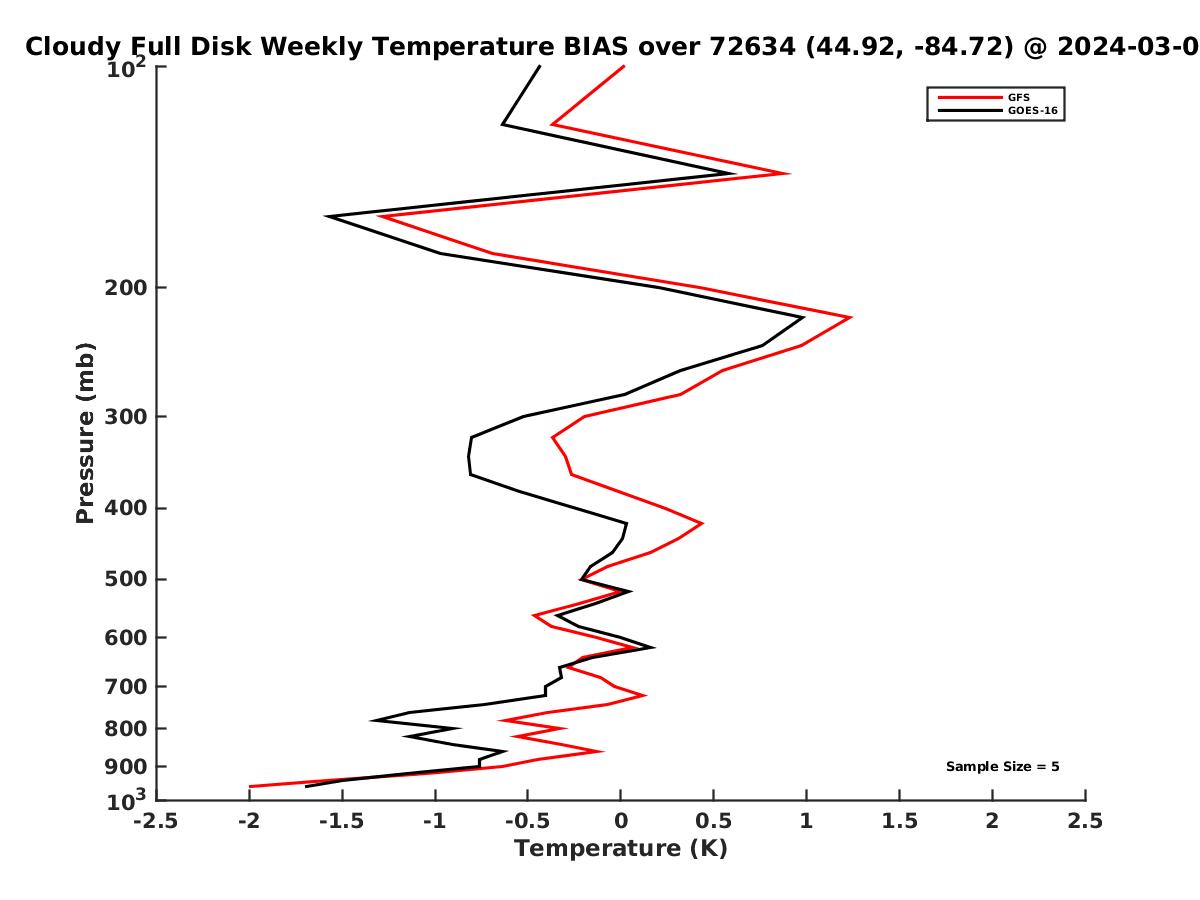 Cloudy Full Disk Weekly Temperature BIAS over 72634 (44.92, -84.72) @ 2024-03-0

GFS
GOES-16

Pressure (mb)

$10^2$
200
300
400
500
600
700
800
900
$10^3$

Sample Size = 5

-2.5 -2 -1.5 -1 -0.5 0 0.5 1 1.5 2 2.5

Temperature (K)